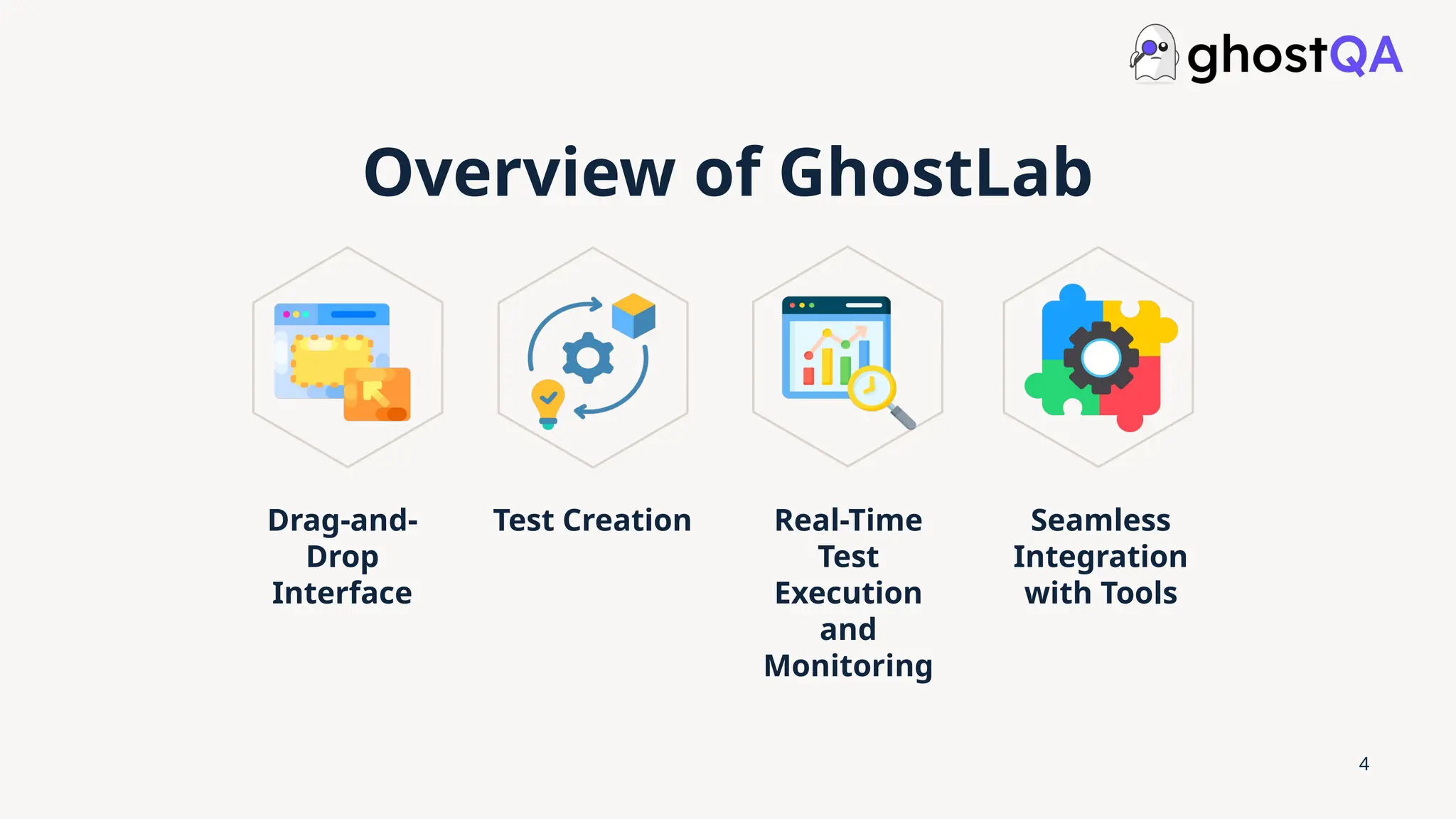 ghostQA

Overview of GhostLab

Drag-and-Drop Interface

Test Creation

Real-Time Test Execution and Monitoring

Seamless Integration with Tools

4